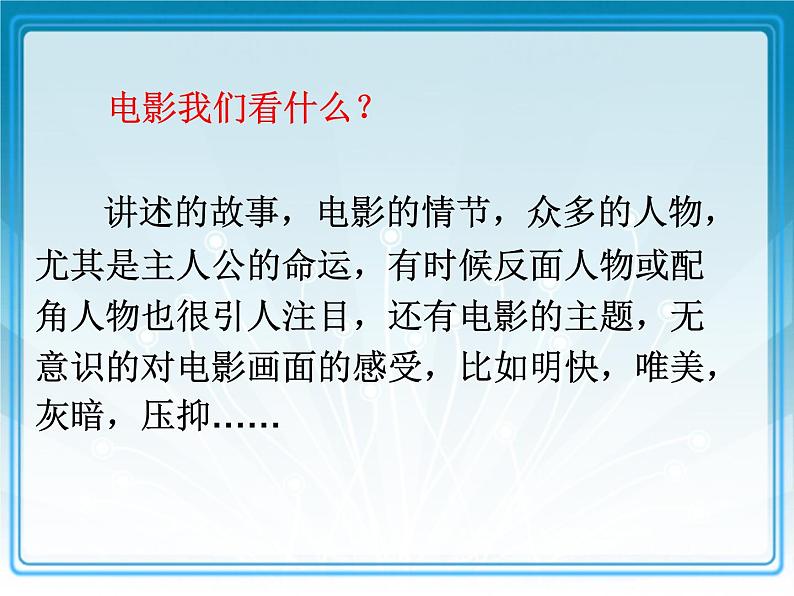 电影我们看什么？

讲述的故事，电影的情节，众多的人物，尤其是主人公的命运，有时候反面人物或配角人物也很引人注目，还有电影的主题，无意识的对电影画面的感受，比如明快，唯美，灰暗，压抑……